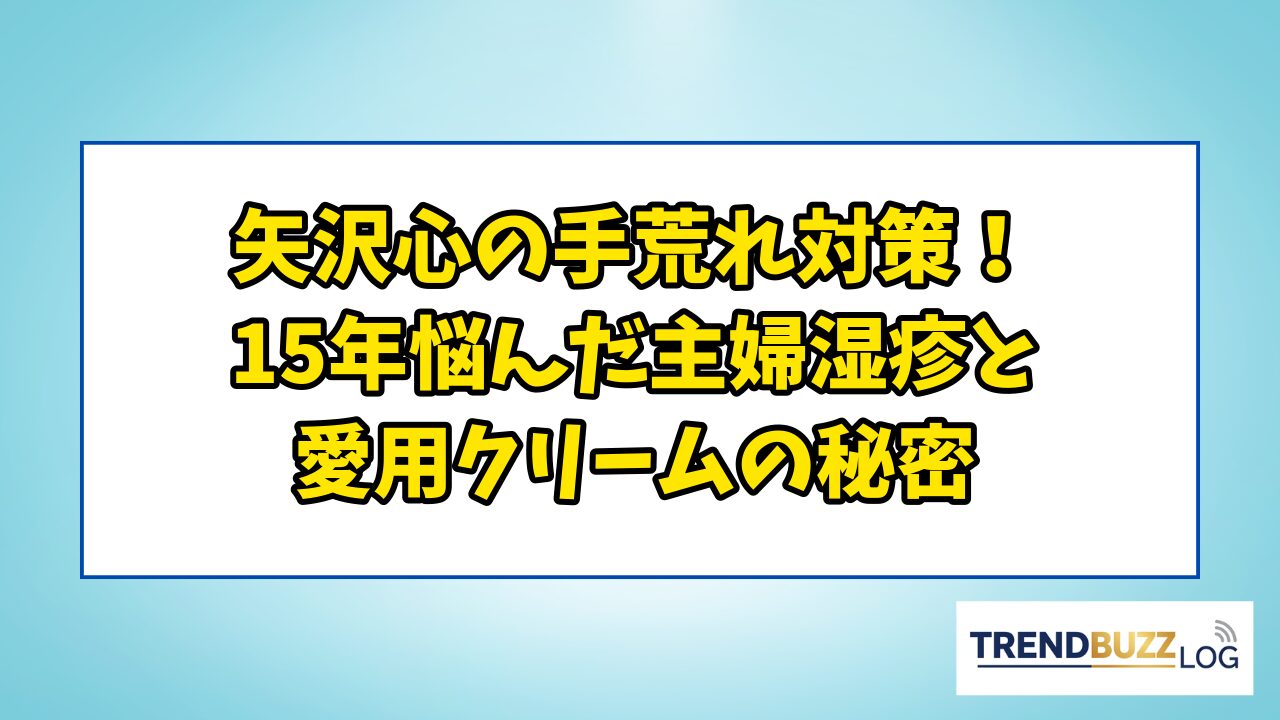 矢沢心の手荒れ対策！
15年悩んだ主婦湿疹と
愛用クリームの秘密

TRENDBUZZ LOG